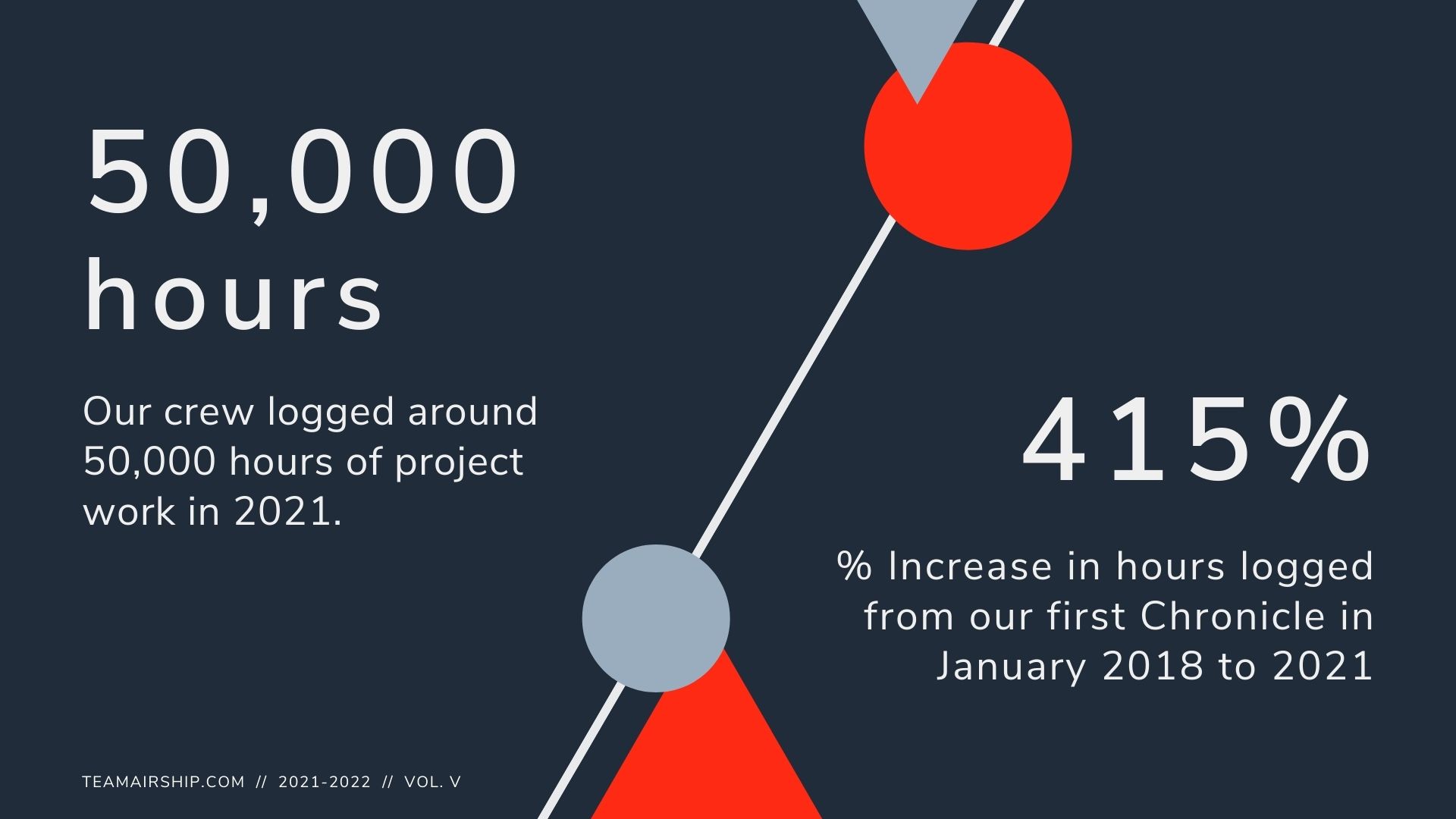 50,000 hours

Our crew logged around 50,000 hours of project work in 2021.

415%

% Increase in hours logged from our first Chronicle in January 2018 to 2021

TEAMAIRSHIP.COM // 2021-2022 // VOL. V